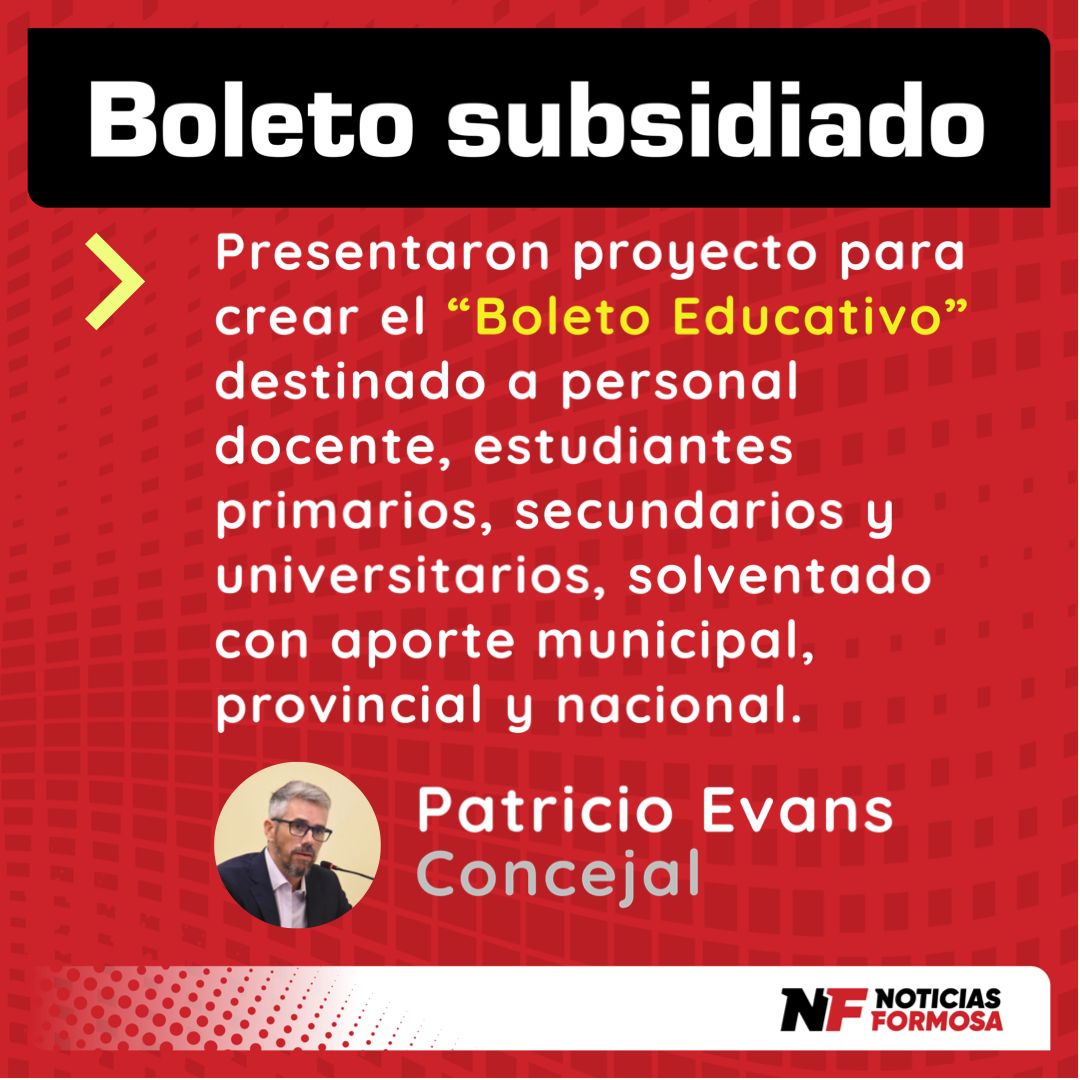 Boleto subsidiado

Presentaron proyecto para crear el “Boleto Educativo” destinado a personal docente, estudiantes primarios, secundarios y universitarios, solventado con aporte municipal, provincial y nacional.

Patricio Evans
Concejal

NF NOTICIAS FORMOSA